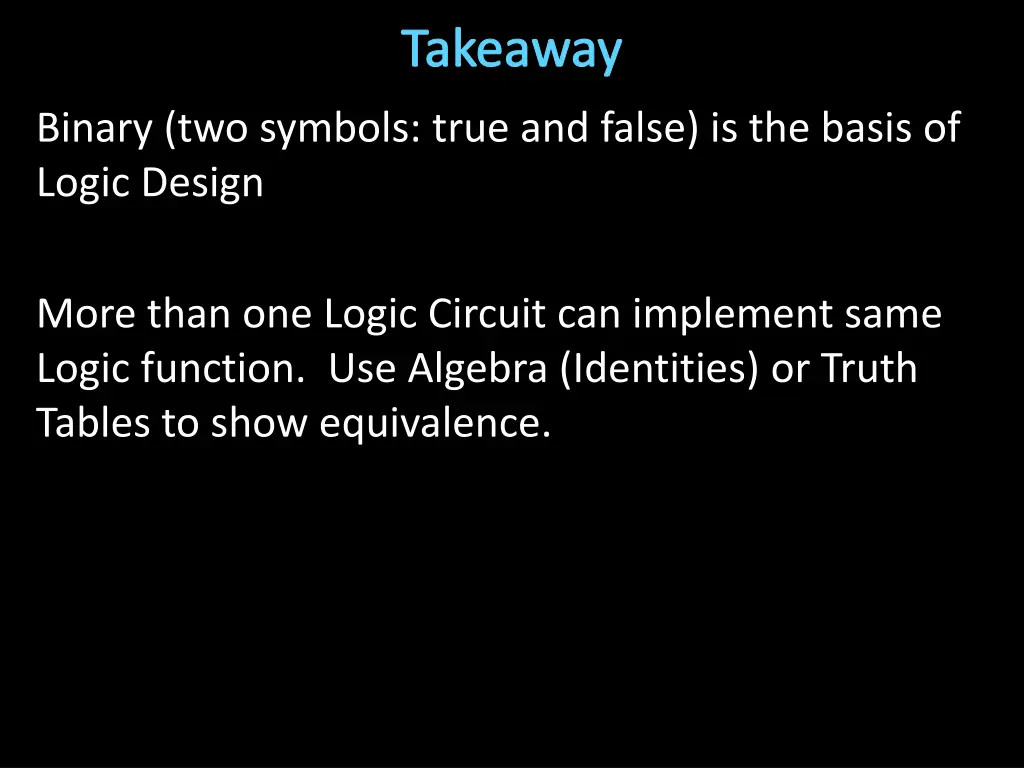 Takeaway

Binary (two symbols: true and false) is the basis of Logic Design

More than one Logic Circuit can implement same Logic function.  Use Algebra (Identities) or Truth Tables to show equivalence.